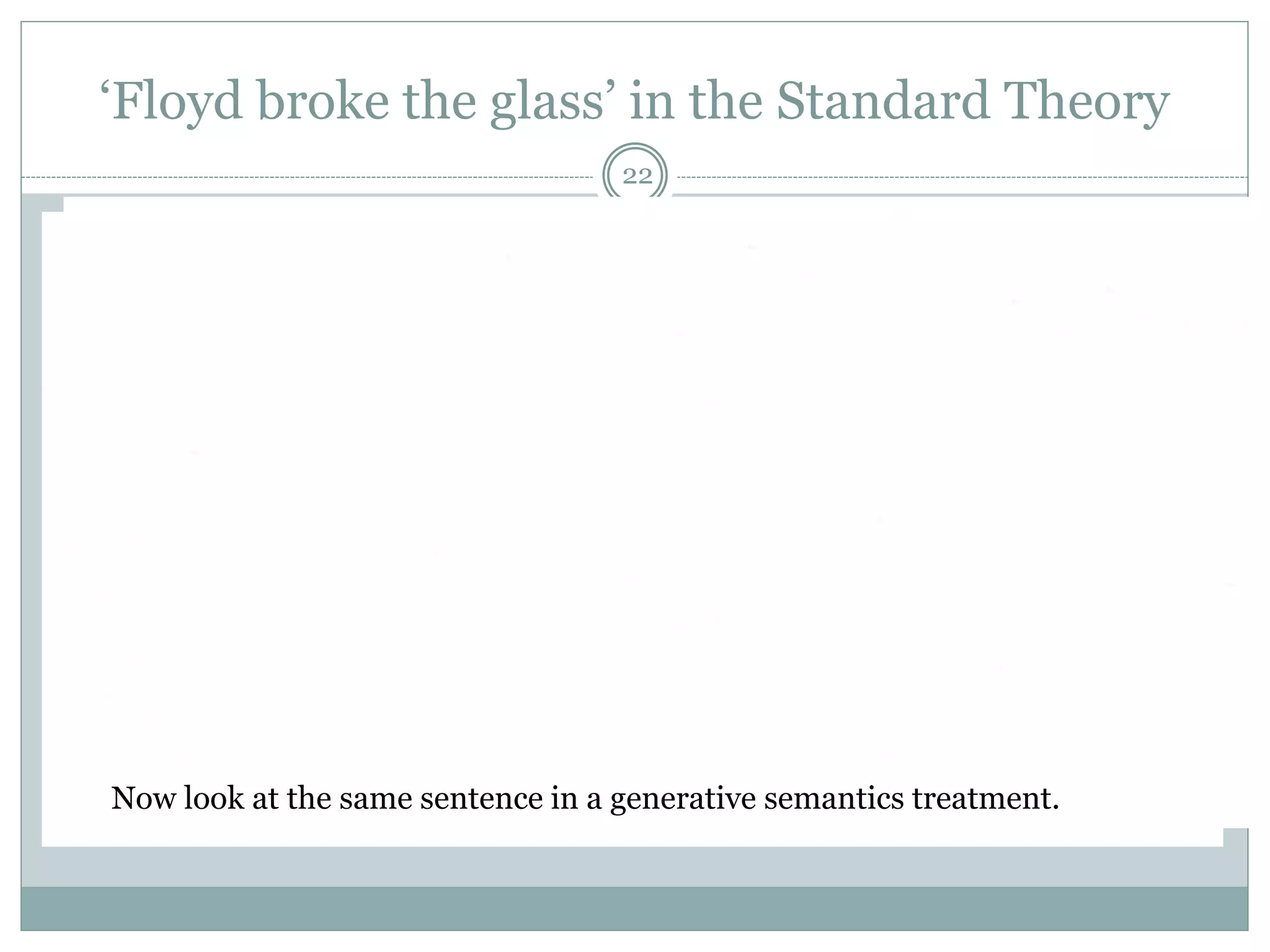 ‘Floyd broke the glass’ in the Standard Theory

22

Now look at the same sentence in a generative semantics treatment.